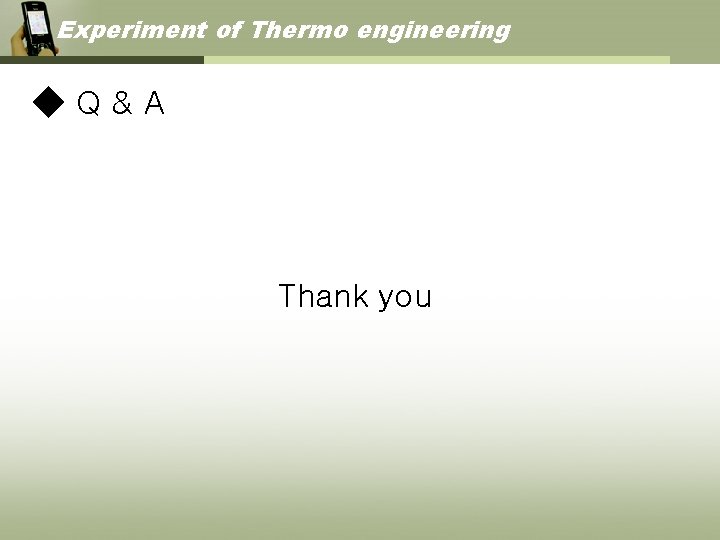 Experiment of Thermo engineering

◆ Q & A

Thank you